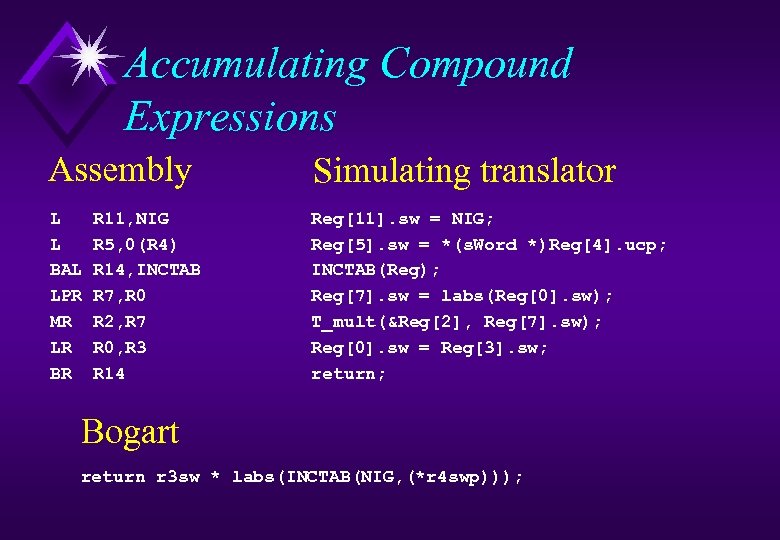 Accumulating Compound Expressions

Assembly

L   R11,NIG
L   R5,0(R4)
BAL R14,INCTAB
LPR R7,R0
MR  R2,R7
LR  R0,R3
BR  R14

Simulating translator

Reg[11].sw = NIG;
Reg[5].sw = *(sWord *)Reg[4].ucp;
INCTAB(Reg);
Reg[7].sw = labs(Reg[0].sw);
T_mult(&Reg[2], Reg[7].sw);
Reg[0].sw = Reg[3].sw;
return;

Bogart

return r3sw * labs(INCTAB(NIG,(*r4swp)));